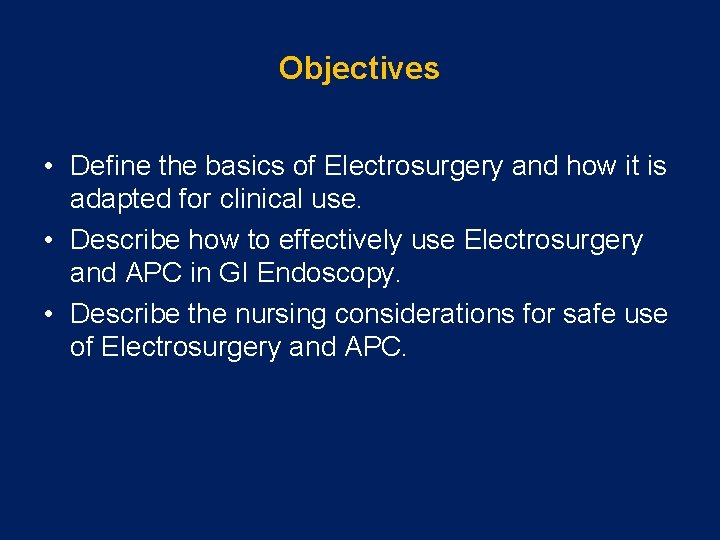 Objectives

• Define the basics of Electrosurgery and how it is adapted for clinical use.
• Describe how to effectively use Electrosurgery and APC in GI Endoscopy.
• Describe the nursing considerations for safe use of Electrosurgery and APC.